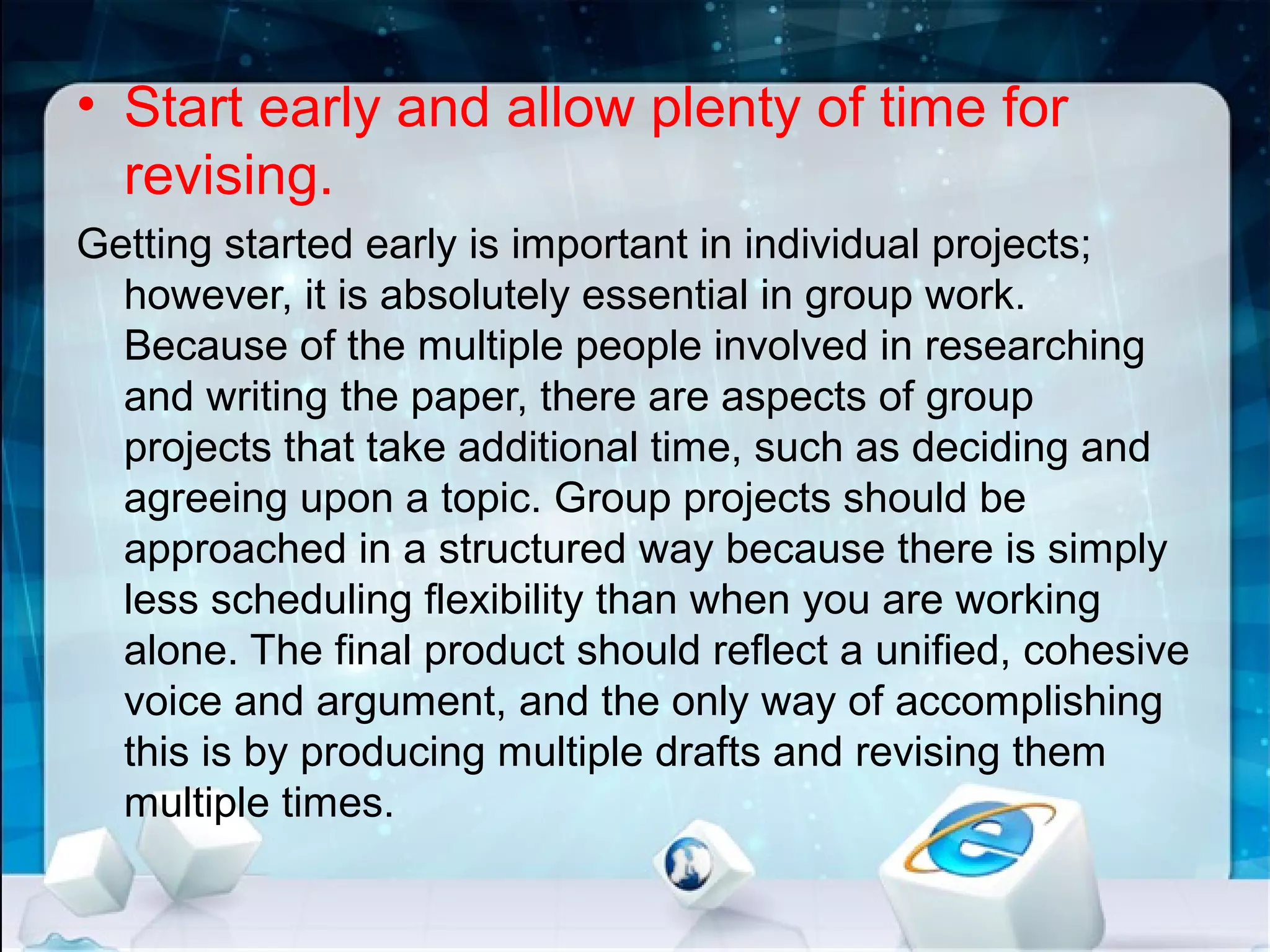 • Start early and allow plenty of time for revising.

Getting started early is important in individual projects; however, it is absolutely essential in group work. Because of the multiple people involved in researching and writing the paper, there are aspects of group projects that take additional time, such as deciding and agreeing upon a topic. Group projects should be approached in a structured way because there is simply less scheduling flexibility than when you are working alone. The final product should reflect a unified, cohesive voice and argument, and the only way of accomplishing this is by producing multiple drafts and revising them multiple times.